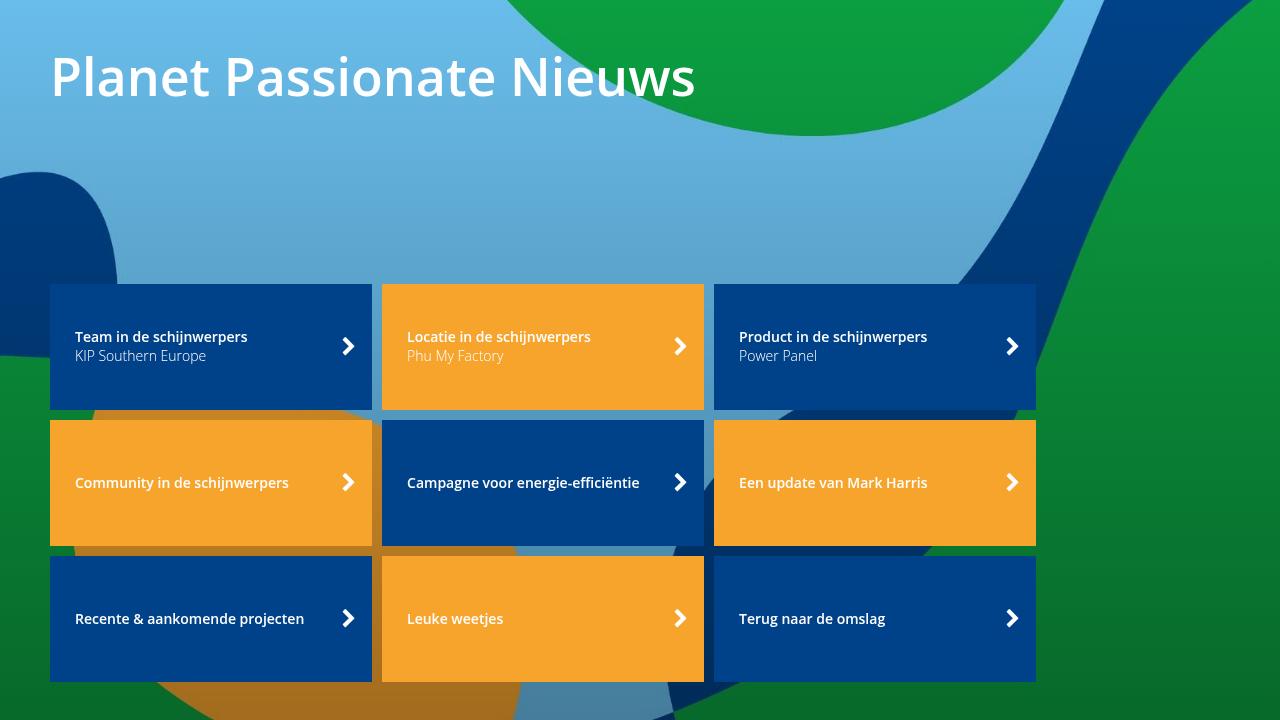 Planet Passionate Nieuws

Team in de schijnwerpers
KIP Southern Europe

Locatie in de schijnwerpers
Phu My Factory

Product in de schijnwerpers
Power Panel

Community in de schijnwerpers

Campagne voor energie-efficiëntie

Een update van Mark Harris

Recente & aankomende projecten

Leuke weetjes

Terug naar de omslag